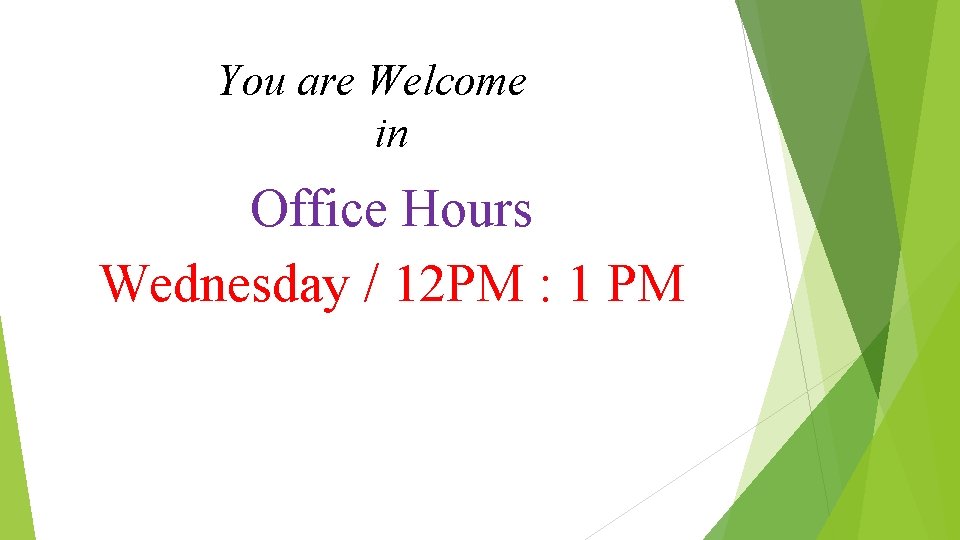 You are Welcome
in

Office Hours

Wednesday / 12PM : 1 PM